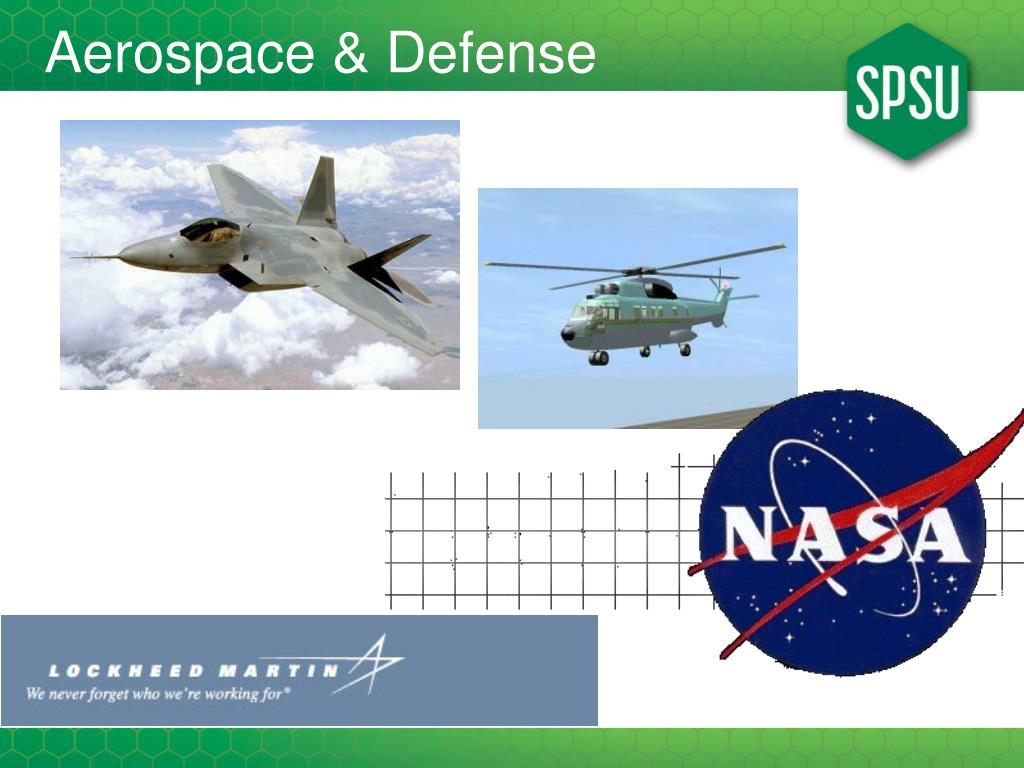 Aerospace & Defense

SPSU

NASA

LOCKHEED MARTIN
We never forget who we're working for®